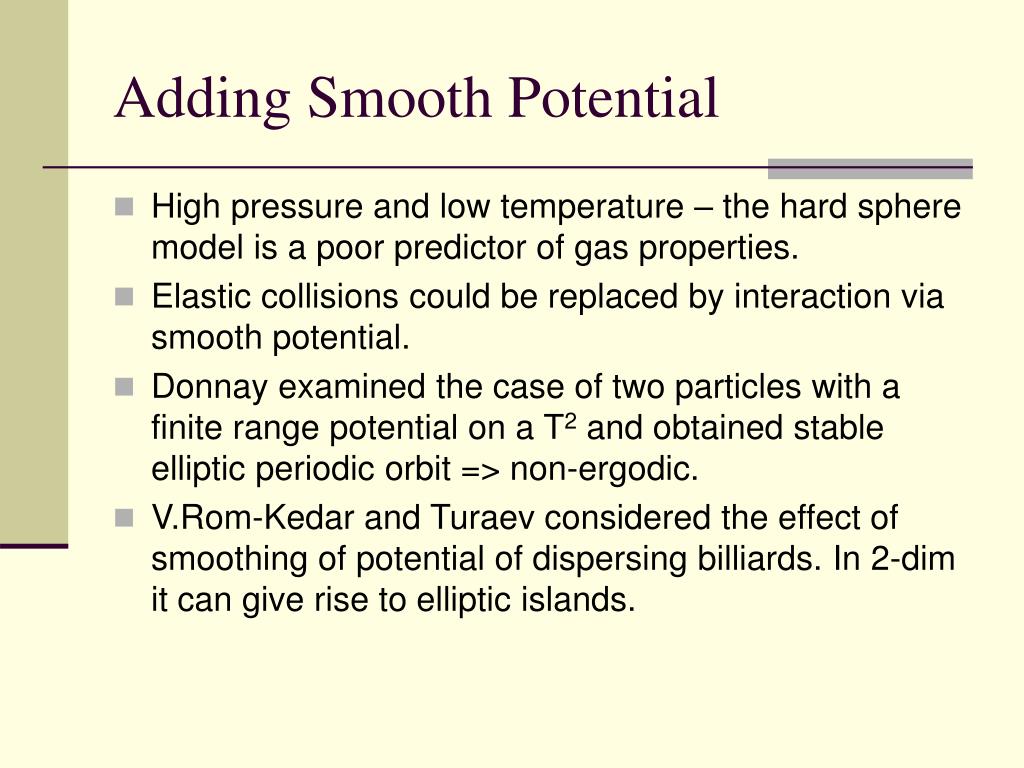 Adding Smooth Potential

High pressure and low temperature – the hard sphere model is a poor predictor of gas properties.

Elastic collisions could be replaced by interaction via smooth potential.

Donnay examined the case of two particles with a finite range potential on a $T^2$ and obtained stable elliptic periodic orbit => non-ergodic.

V.Rom-Kedar and Turaev considered the effect of smoothing of potential of dispersing billiards. In 2-dim it can give rise to elliptic islands.